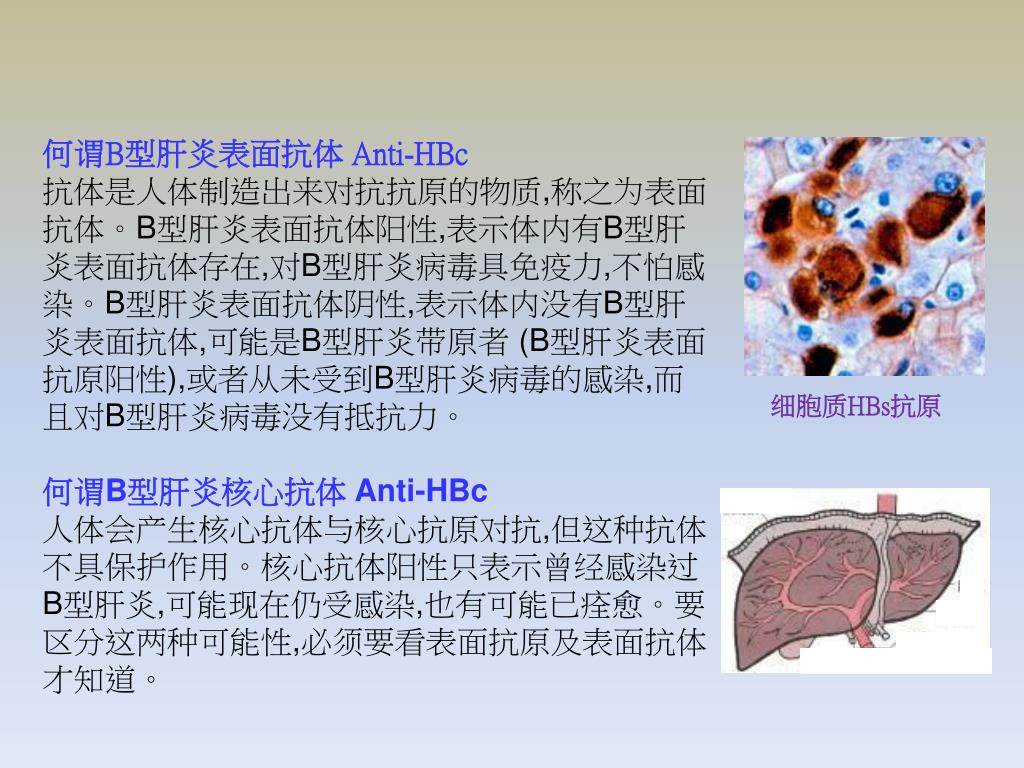 何谓B型肝炎表面抗体 Anti-HBc
抗体是人体制造出来对抗抗原的物质,称之为表面抗体。B型肝炎表面抗体阳性,表示体内有B型肝炎表面抗体存在,对B型肝炎病毒具免疫力,不怕感染。B型肝炎表面抗体阴性,表示体内没有B型肝炎表面抗体,可能是B型肝炎带原者 (B型肝炎表面抗原阳性),或者从未受到B型肝炎病毒的感染,而且对B型肝炎病毒没有抵抗力。

细胞质HBs抗原

何谓B型肝炎核心抗体 Anti-HBc
人体会产生核心抗体与核心抗原对抗,但这种抗体不具保护作用。核心抗体阳性只表示曾经感染过B型肝炎,可能现在仍受感染,也有可能已痊愈。要区分这两种可能性,必须要看表面抗原及表面抗体才知道。